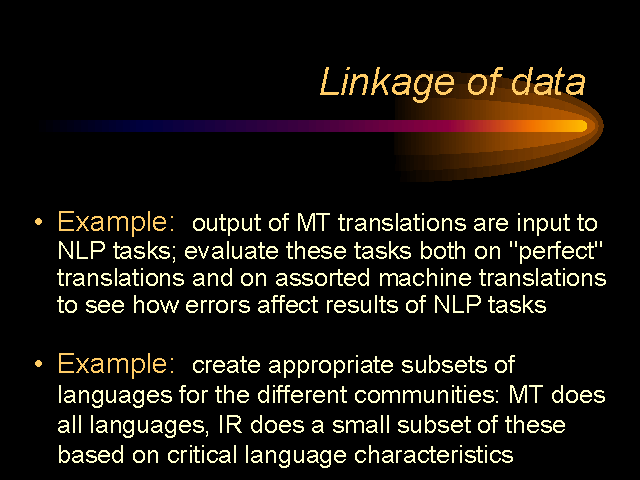 Linkage of data

• Example: output of MT translations are input to NLP tasks; evaluate these tasks both on "perfect" translations and on assorted machine translations to see how errors affect results of NLP tasks

• Example: create appropriate subsets of languages for the different communities: MT does all languages, IR does a small subset of these based on critical language characteristics